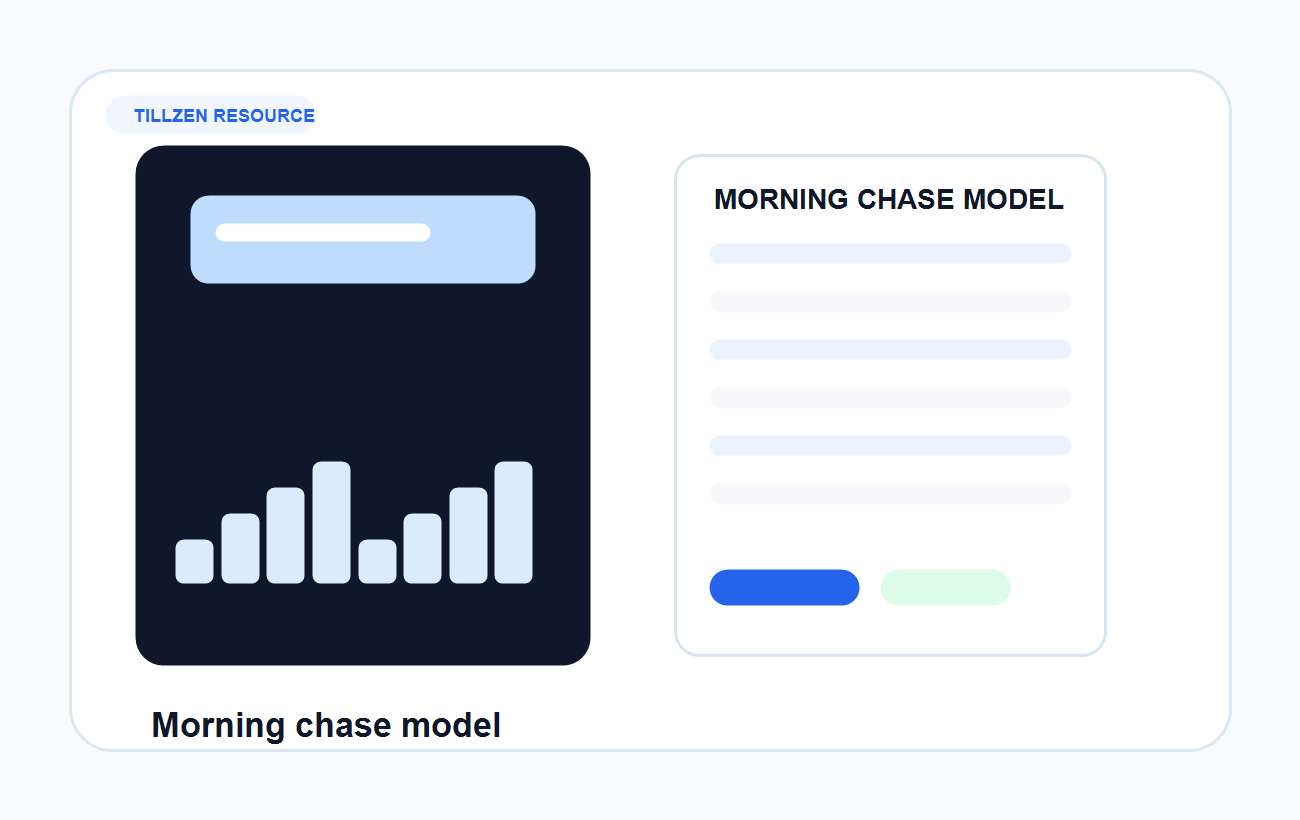 TILLZEN RESOURCE

MORNING CHASE MODEL

Morning chase model